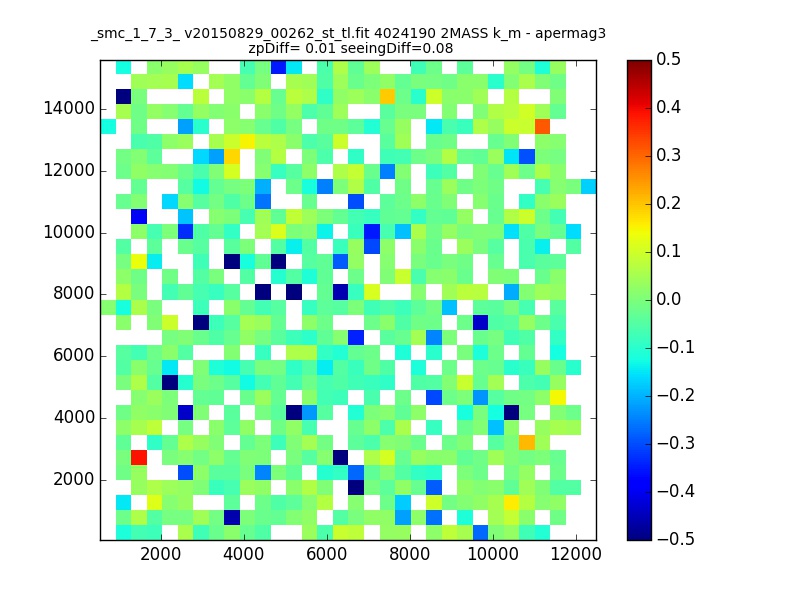 _smc_1_7_3_ v20150829_00262_st_tl.fit 4024190 2MASS k_m - apermag3
zpDiff= 0.01 seeingDiff=0.08

14000
12000
10000
8000
6000
4000
2000

2000 4000 6000 8000 10000 12000

0.5
0.4
0.3
0.2
0.1
0.0
−0.1
−0.2
−0.3
−0.4
−0.5